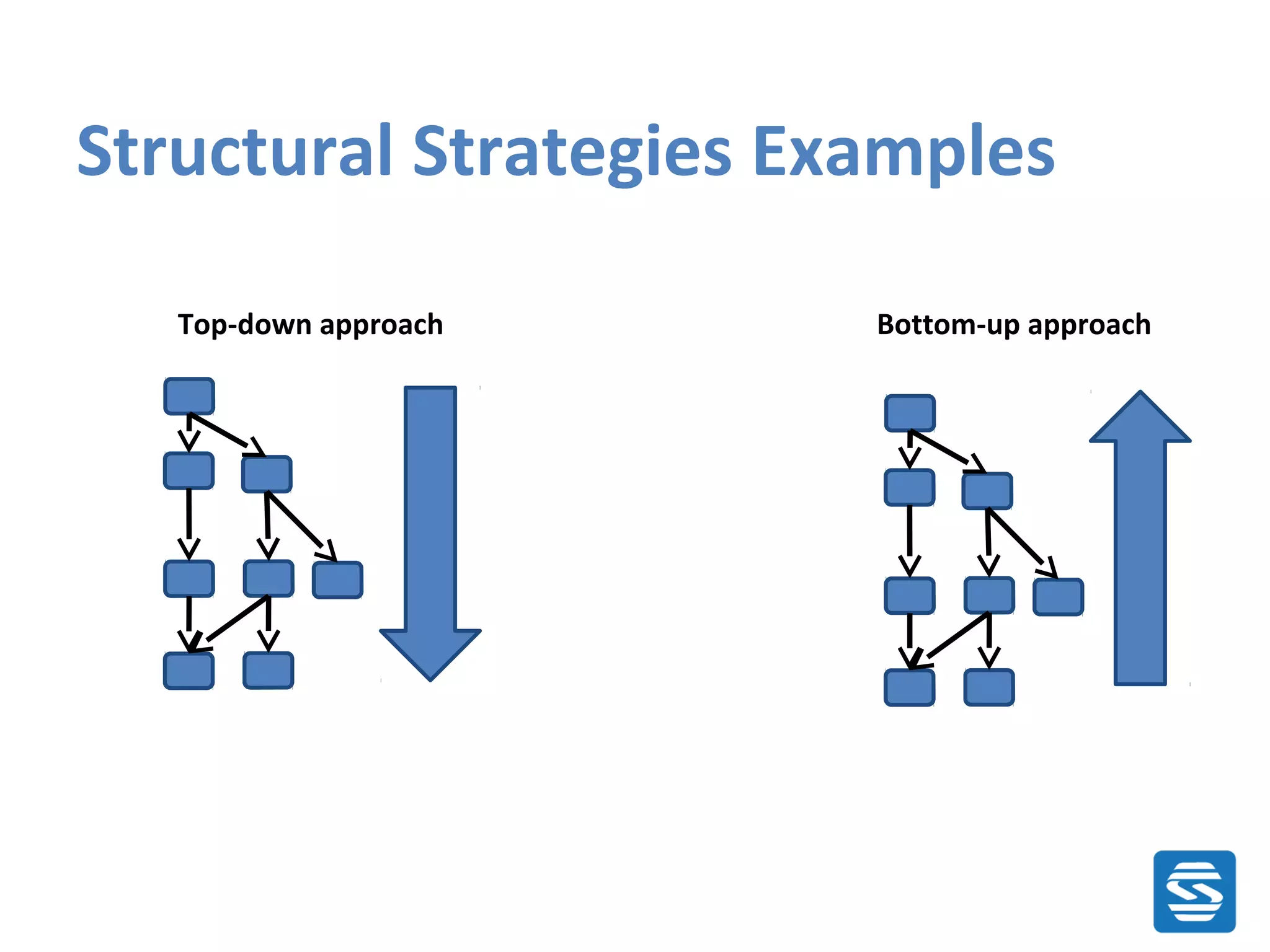 Structural Strategies Examples

Top-down approach

Bottom-up approach